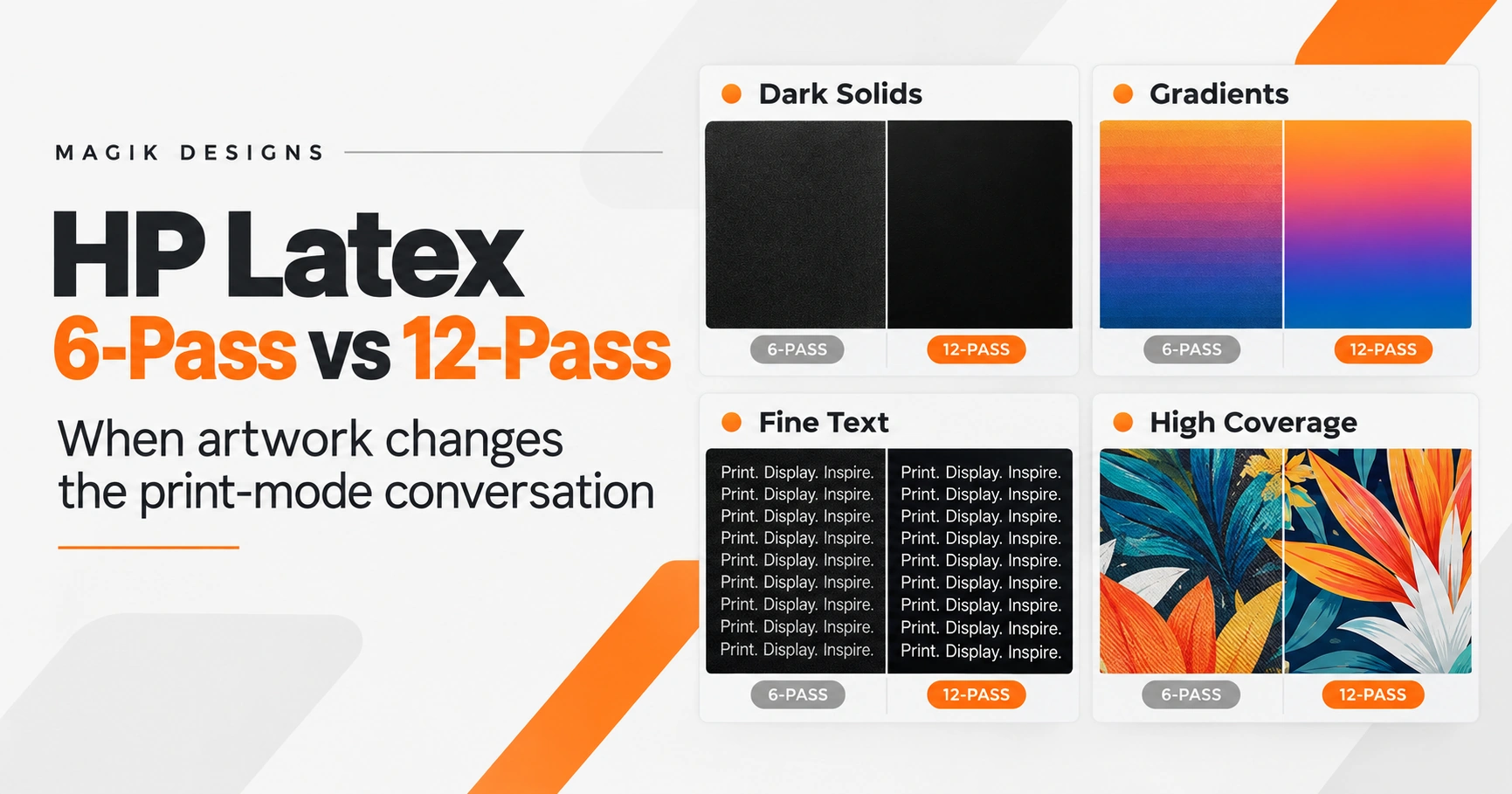 MAGIK DESIGNS

HP Latex
6-Pass vs 12-Pass

When artwork changes the print-mode conversation

Dark Solids

6-PASS

12-PASS

Gradients

6-PASS

12-PASS

Fine Text

Print. Display. Inspire.
Print. Display. Inspire.
Print. Display. Inspire.
Print. Display. Inspire.
Print. Display. Inspire.
Print. Display. Inspire.
Print. Display. Inspire.
Print. Display. Inspire.
Print. Display. Inspire.

Print. Display. Inspire.
Print. Display. Inspire.
Print. Display. Inspire.
Print. Display. Inspire.
Print. Display. Inspire.
Print. Display. Inspire.
Print. Display. Inspire.
Print. Display. Inspire.
Print. Display. Inspire.

6-PASS

12-PASS

High Coverage

6-PASS

12-PASS